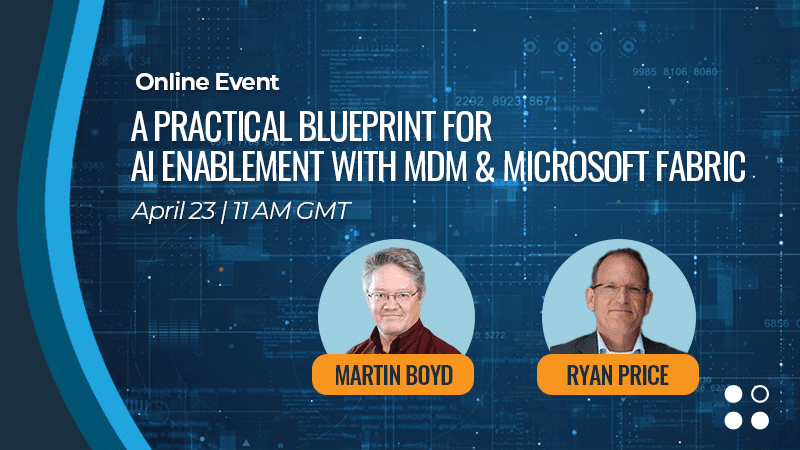 Online Event

A PRACTICAL BLUEPRINT FOR AI ENABLEMENT WITH MDM & MICROSOFT FABRIC

April 23 | 11 AM GMT

MARTIN BOYD

RYAN PRICE